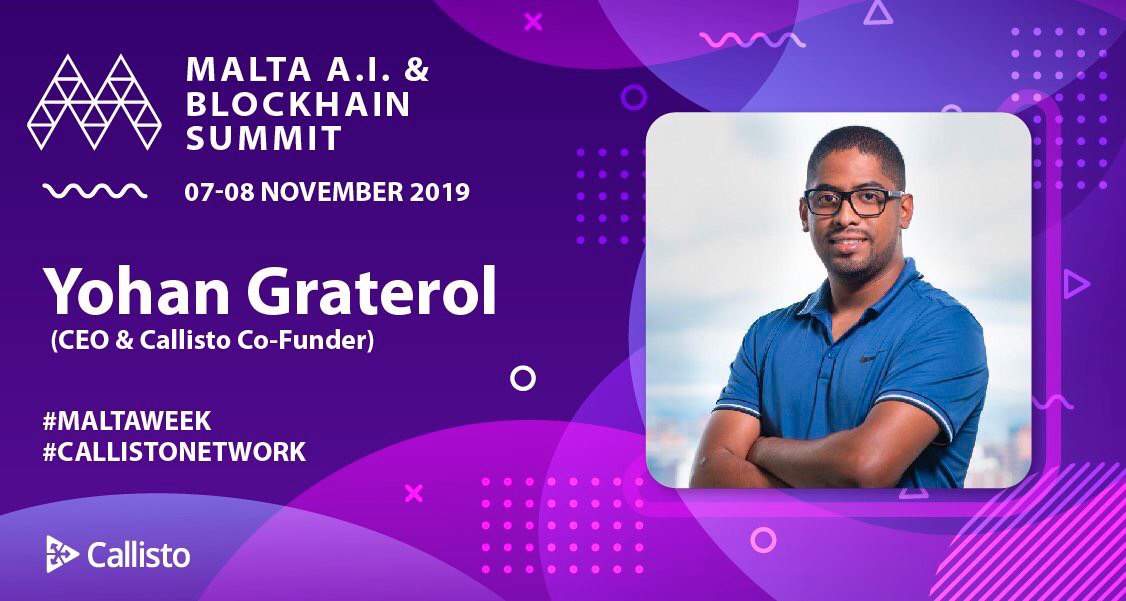 MALTA A.I. & BLOCKHAIN SUMMIT

07-08 NOVEMBER 2019

Yohan Graterol
(CEO & Callisto Co-Funder)

#MALTAWEEK
#CALLISTONETWORK

Callisto